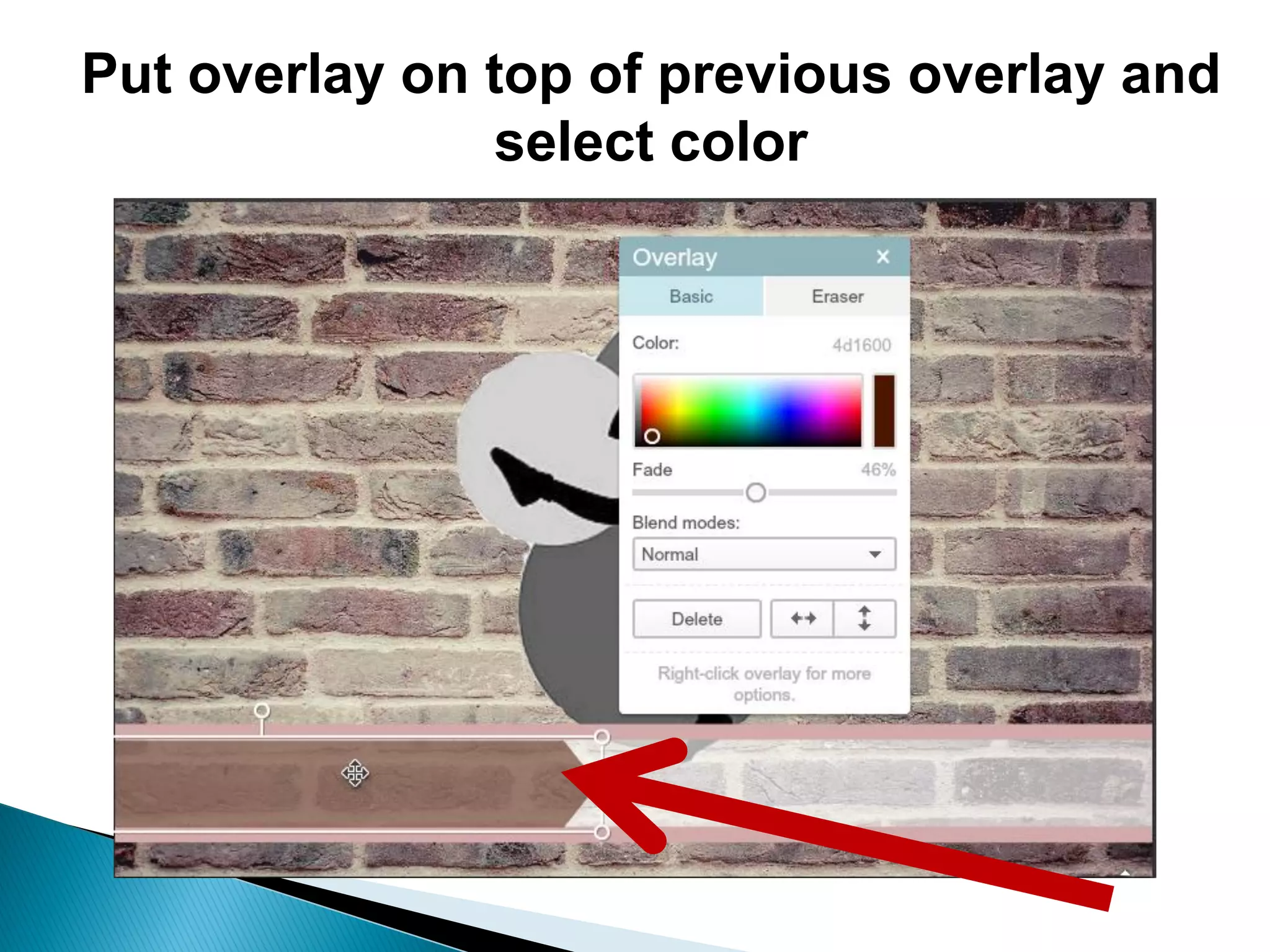 Put overlay on top of previous overlay and select color

Overlay ×

Basic

Eraser

Color:

4d1600

Fade

46%

Blend modes:

Normal

Delete

Right-click overlay for more options.